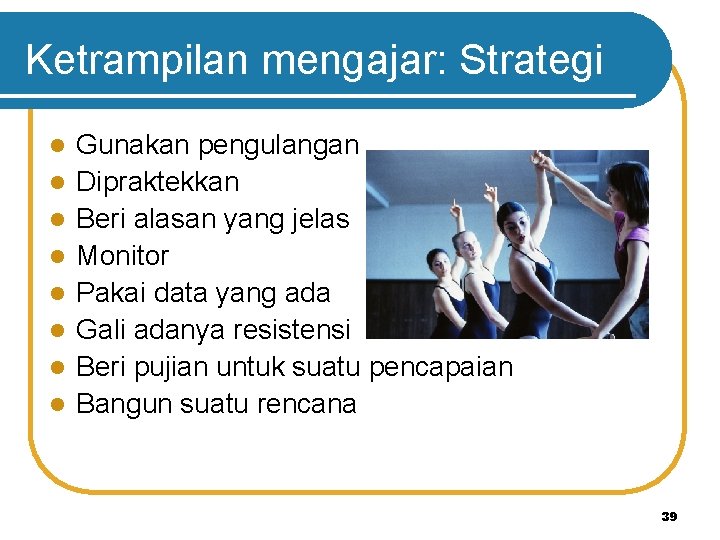 Ketrampilan mengajar: Strategi

- Gunakan pengulangan
- Dipraktekkan
- Beri alasan yang jelas
- Monitor
- Pakai data yang ada
- Gali adanya resistensi
- Beri pujian untuk suatu pencapaian
- Bangun suatu rencana

39